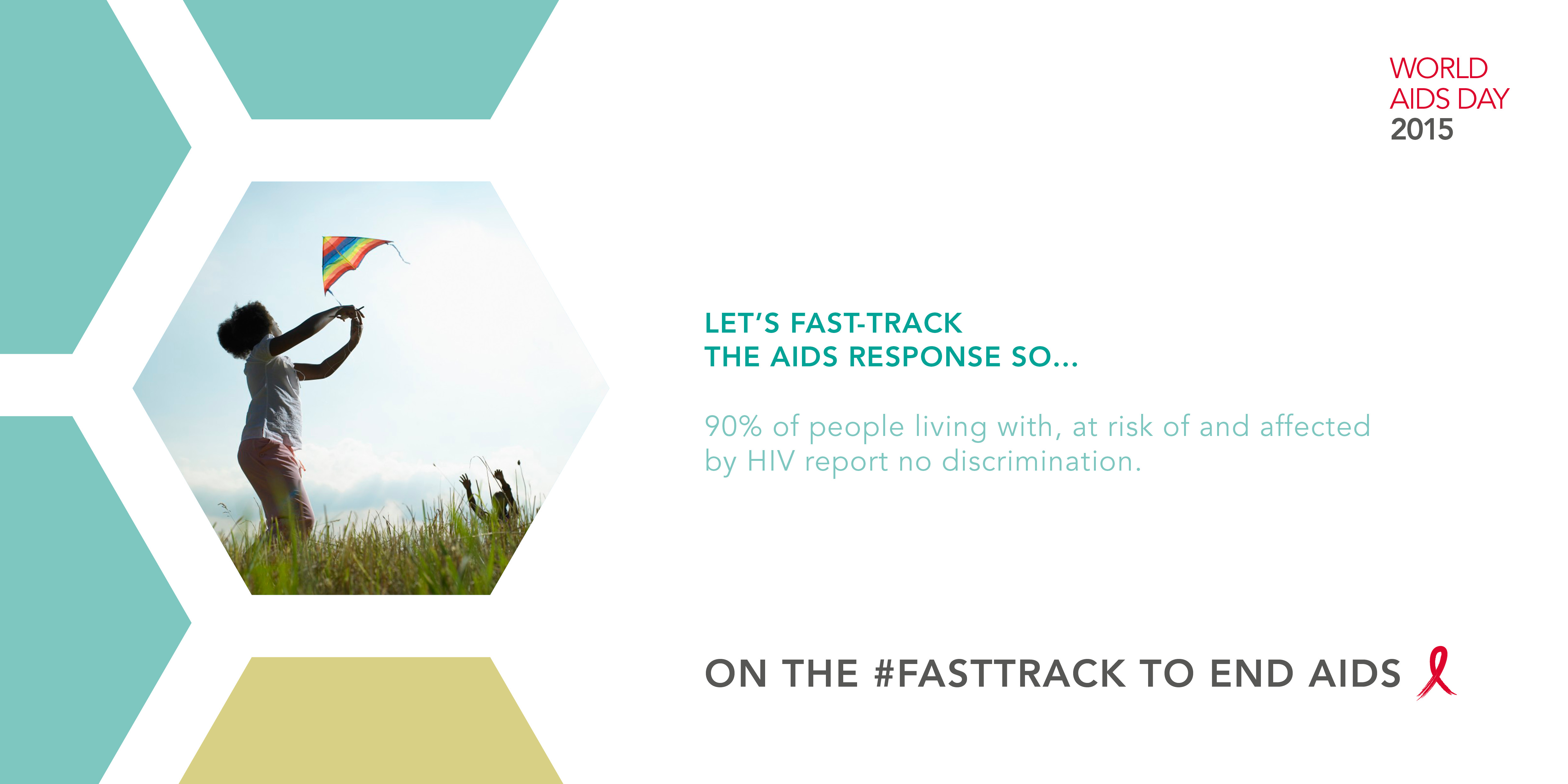 WORLD
AIDS DAY
2015

LET'S FAST-TRACK
THE AIDS RESPONSE SO...

90% of people living with, at risk of and affected by HIV report no discrimination.

ON THE #FASTTRACK TO END AIDS